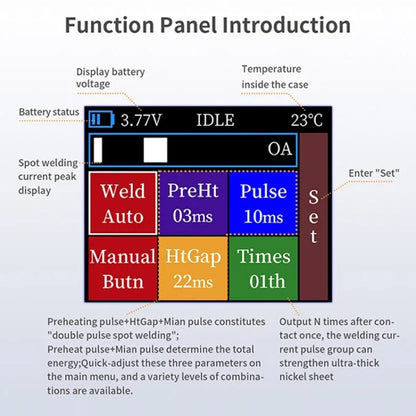 Function Panel Introduction

Display battery voltage

Temperature inside the case

Battery status

3.77V IDLE 23°C

OA

Spot welding current peak display

Enter "Set"

Weld Auto

PreHt 03ms

Pulse 10ms

Set

Manual Butn

HtGap 22ms

Times 01th

Preheating pulse+HtGap+Mian pulse constitutes "double pulse spot welding";
Preheat pulse+Mian pulse determine the total energy;Quick-adjust these three parameters on the main menu, and a variety levels of combinations are available.

Output N times after contact once, the welding current pulse group can strengthen ultra-thick nickel sheet